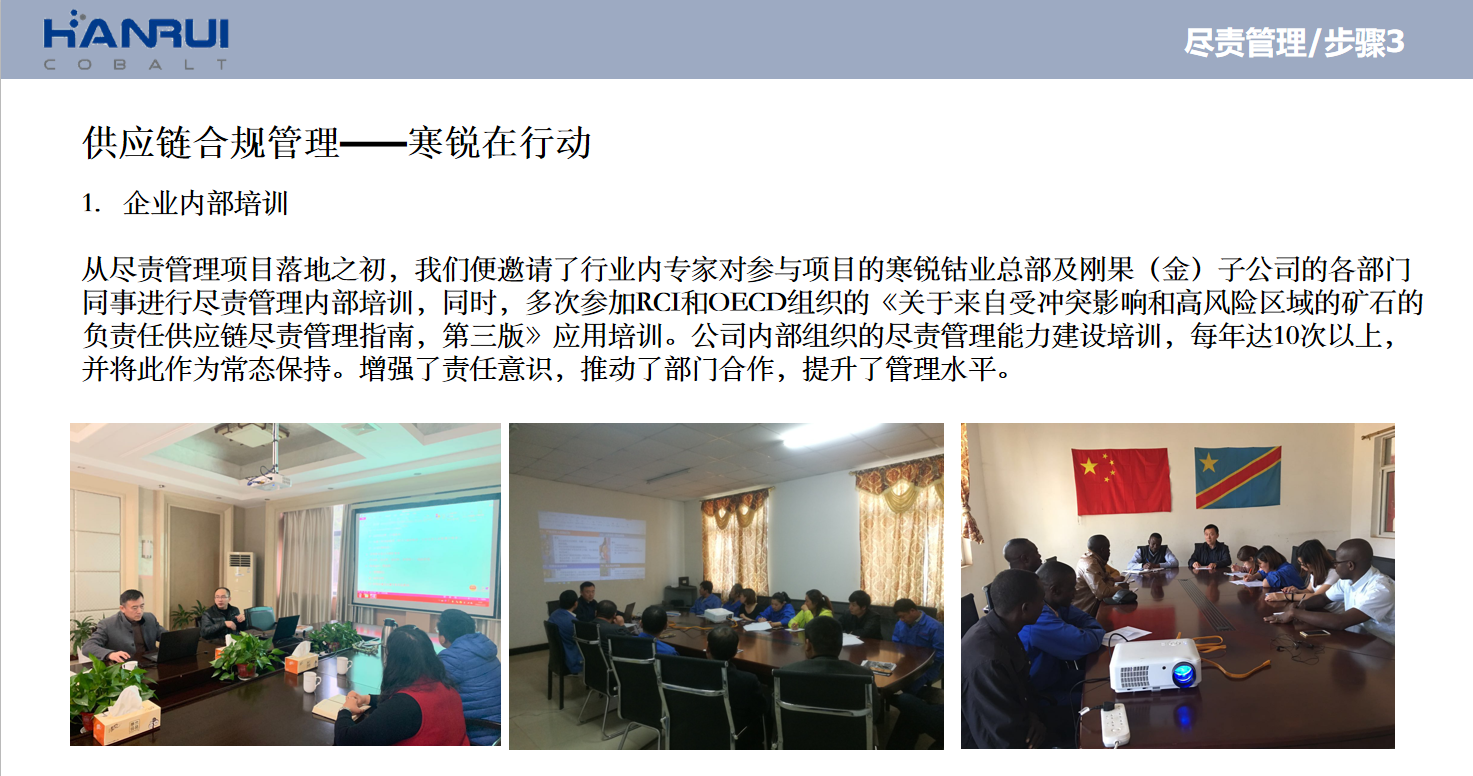 HANRUI
COBALT

尽责管理/步骤3

供应链合规管理——寒锐在行动

1. 企业内部培训

从尽责管理项目落地之初，我们便邀请了行业内专家对参与项目的寒锐钴业总部及刚果（金）子公司的各部门同事进行尽责管理内部培训，同时，多次参加RCI和OECD组织的《关于来自受冲突影响和高风险区域的矿石的负责任供应链尽责管理指南，第三版》应用培训。公司内部组织的尽责管理能力建设培训，每年达10次以上，并将此作为常态保持。增强了责任意识，推动了部门合作，提升了管理水平。